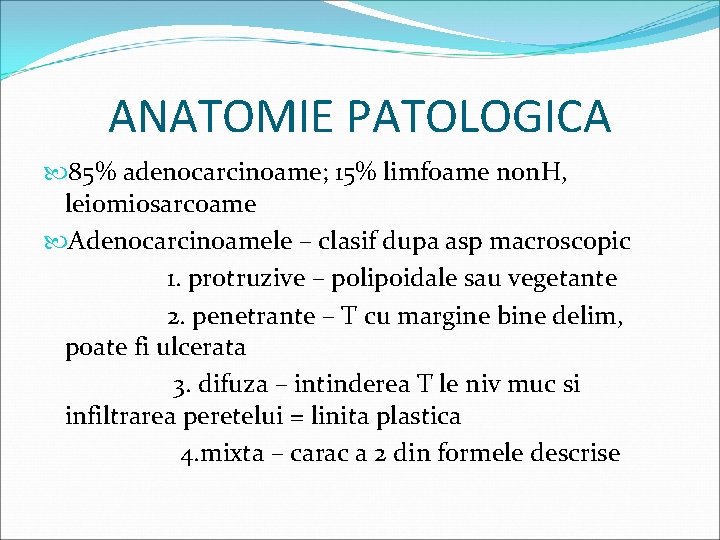 ANATOMIE PATOLOGICA

85% adenocarcinoame; 15% limfoame nonH, leiomiosarcoame

Adenocarcinoamele – clasif dupa asp macroscopic

1. protruzive – polipoidale sau vegetante

2. penetrante – T cu margine bine delim, poate fi ulcerata

3. difuza – intinderea T le niv muc si infiltrarea peretelui = linita plastica

4.mixta – carac a 2 din formele descrise